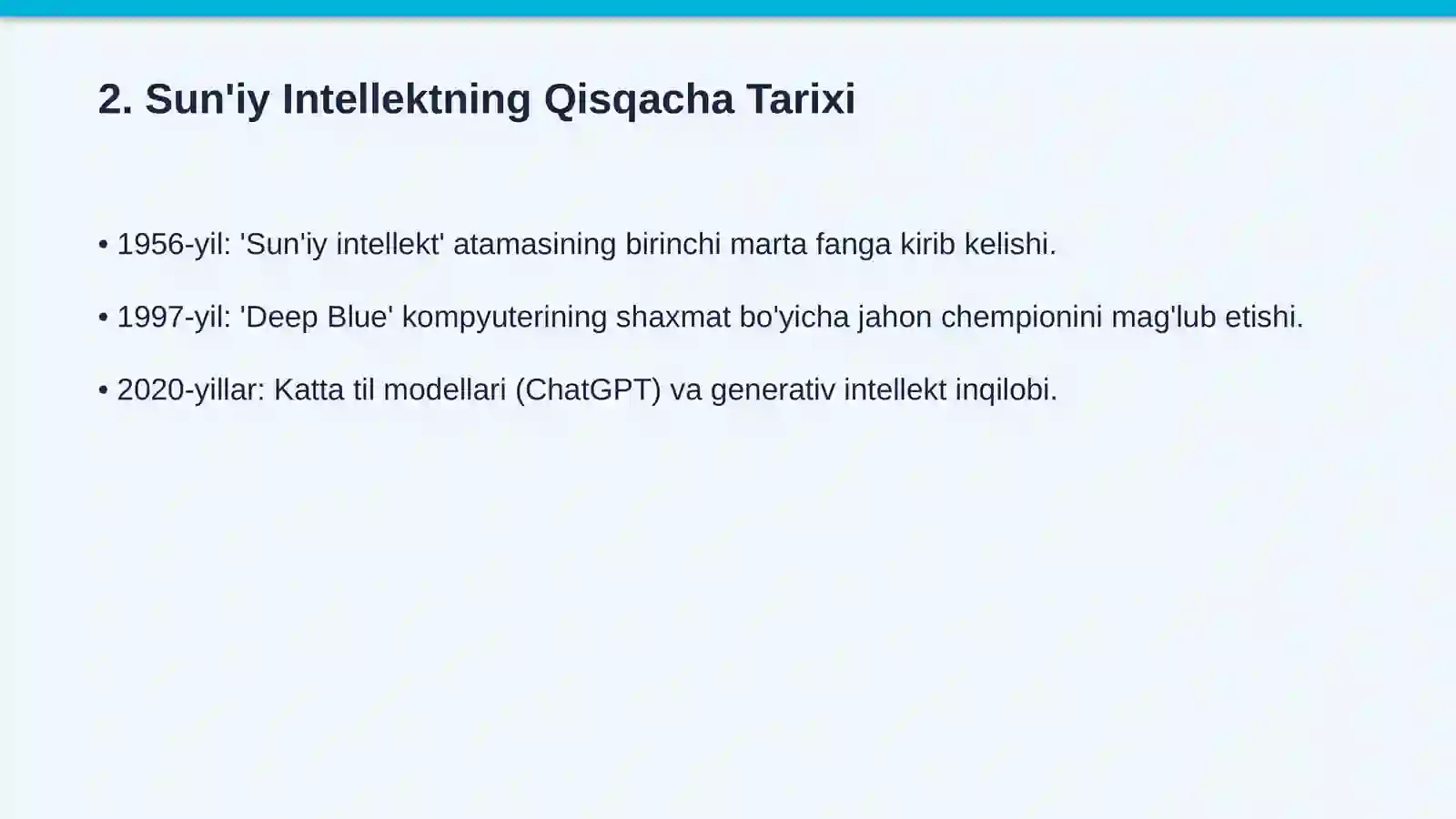 2. Sun'iy Intellektning Qisqacha Tarixi

• 1956-yil: 'Sun'iy intellekt' atamasining birinchi marta fanga kirib kelishi.

• 1997-yil: 'Deep Blue' kompyuterining shaxmat bo'yicha jahon chempionini mag'lub etishi.

• 2020-yillar: Katta til modellari (ChatGPT) va generativ intellekt inqilobi.